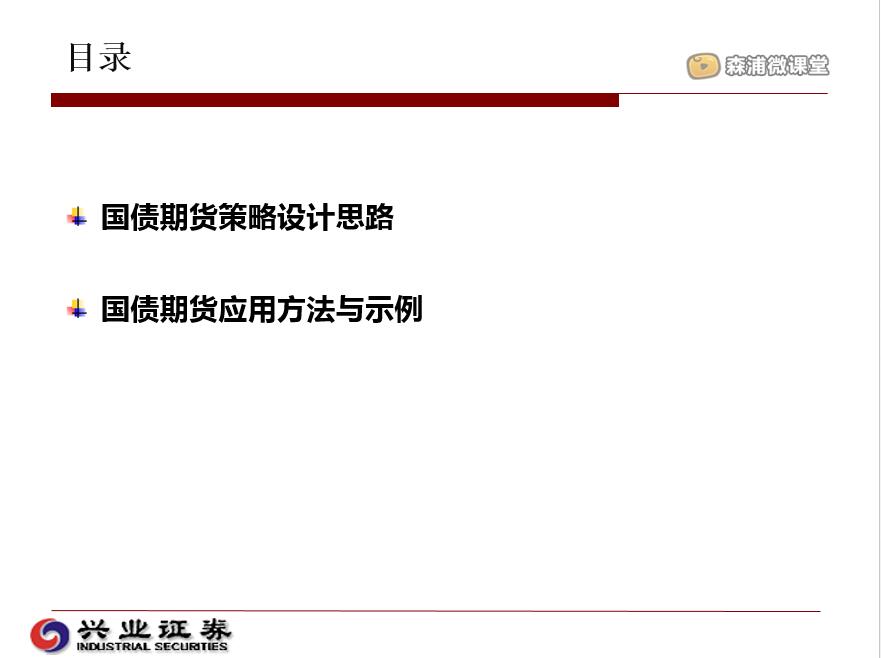 目录

森浦微课堂

国债期货策略设计思路

国债期货应用方法与示例

兴业证券
INDUSTRIAL SECURITIES